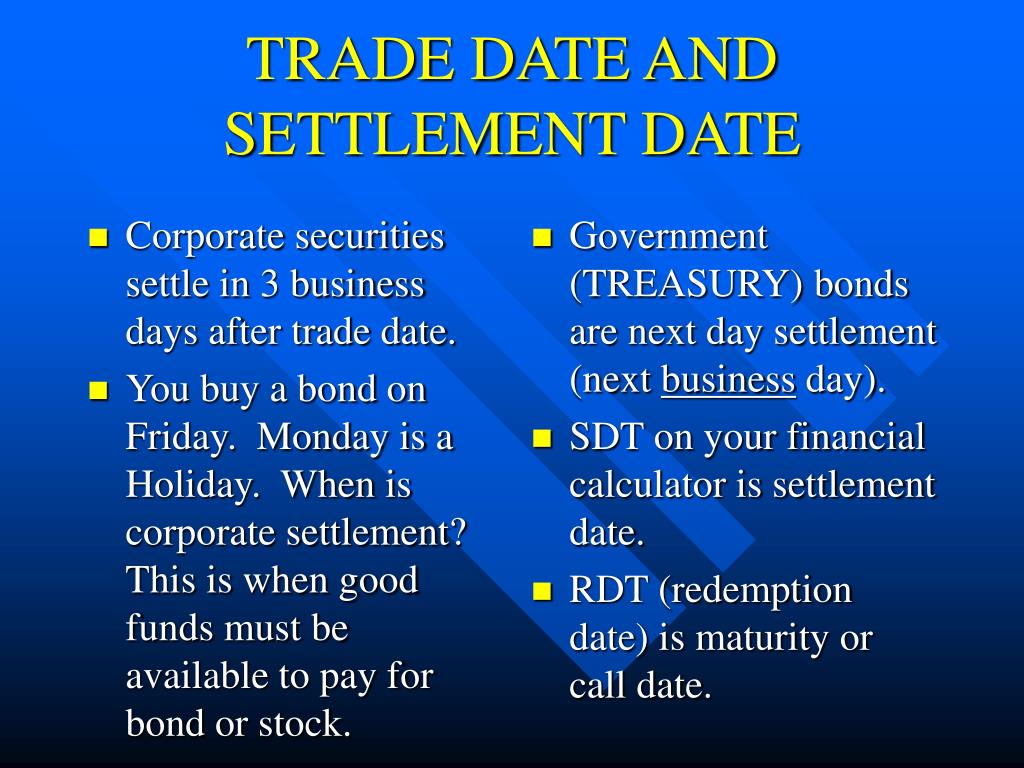 TRADE DATE AND SETTLEMENT DATE

- Corporate securities settle in 3 business days after trade date.
- You buy a bond on Friday. Monday is a Holiday. When is corporate settlement? This is when good funds must be available to pay for bond or stock.

- Government (TREASURY) bonds are next day settlement (next business day).
- SDT on your financial calculator is settlement date.
- RDT (redemption date) is maturity or call date.